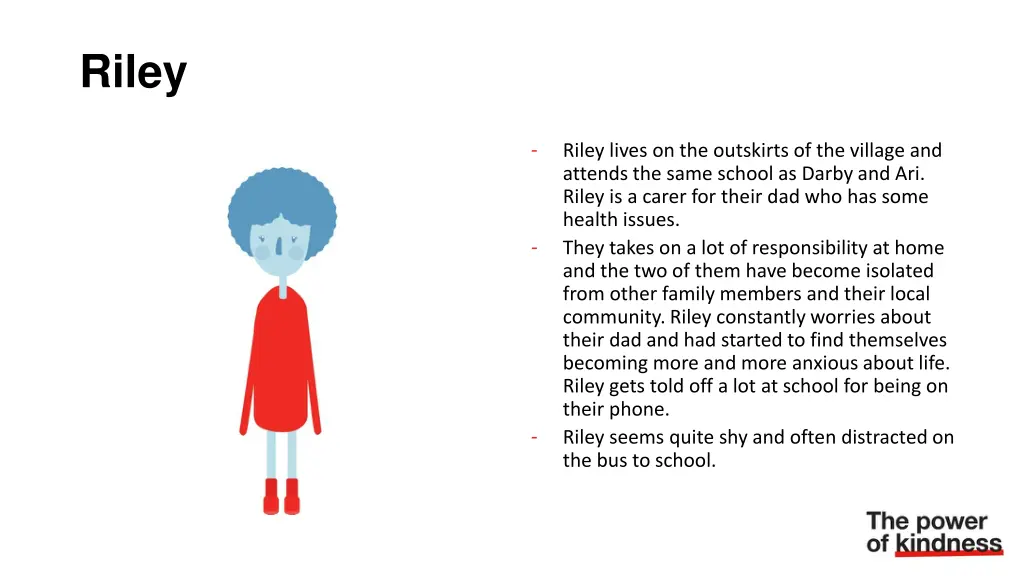 Riley

- Riley lives on the outskirts of the village and attends the same school as Darby and Ari. Riley is a carer for their dad who has some health issues.
- They takes on a lot of responsibility at home and the two of them have become isolated from other family members and their local community. Riley constantly worries about their dad and had started to find themselves becoming more and more anxious about life. Riley gets told off a lot at school for being on their phone.
- Riley seems quite shy and often distracted on the bus to school.

The power of kindness